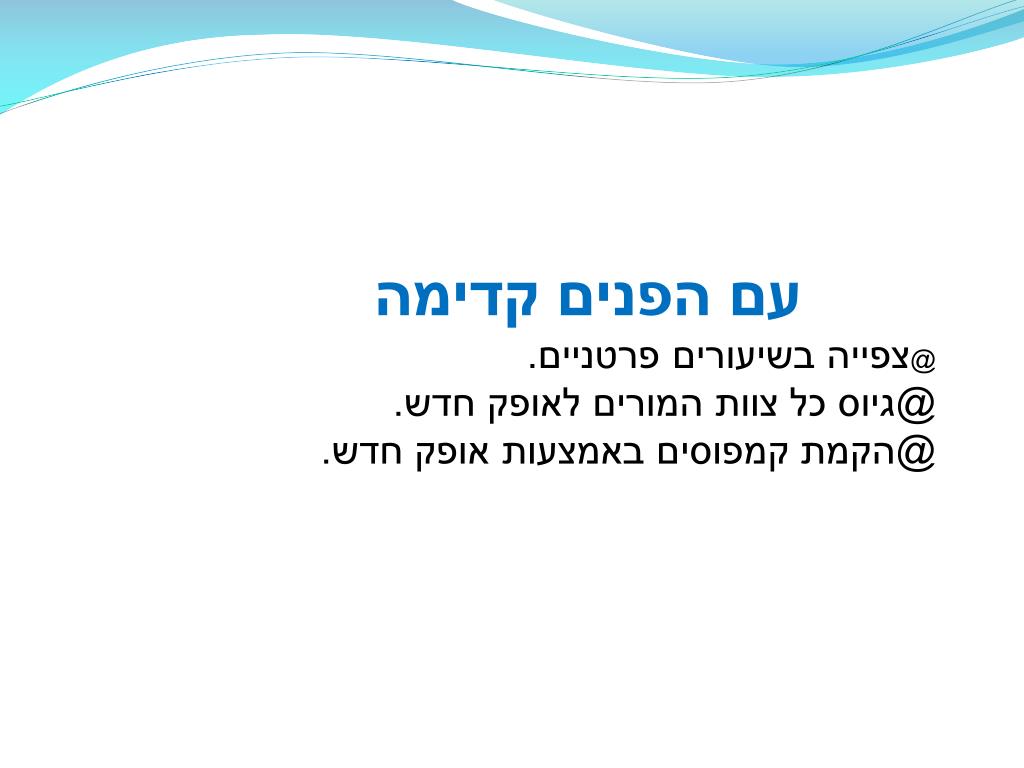 עם הפנים קדימה

@צפייה בשיעורים פרטניים.
@גיוס כל צוות המורים לאופק חדש.
@הקמת קמפוסים באמצעות אופק חדש.